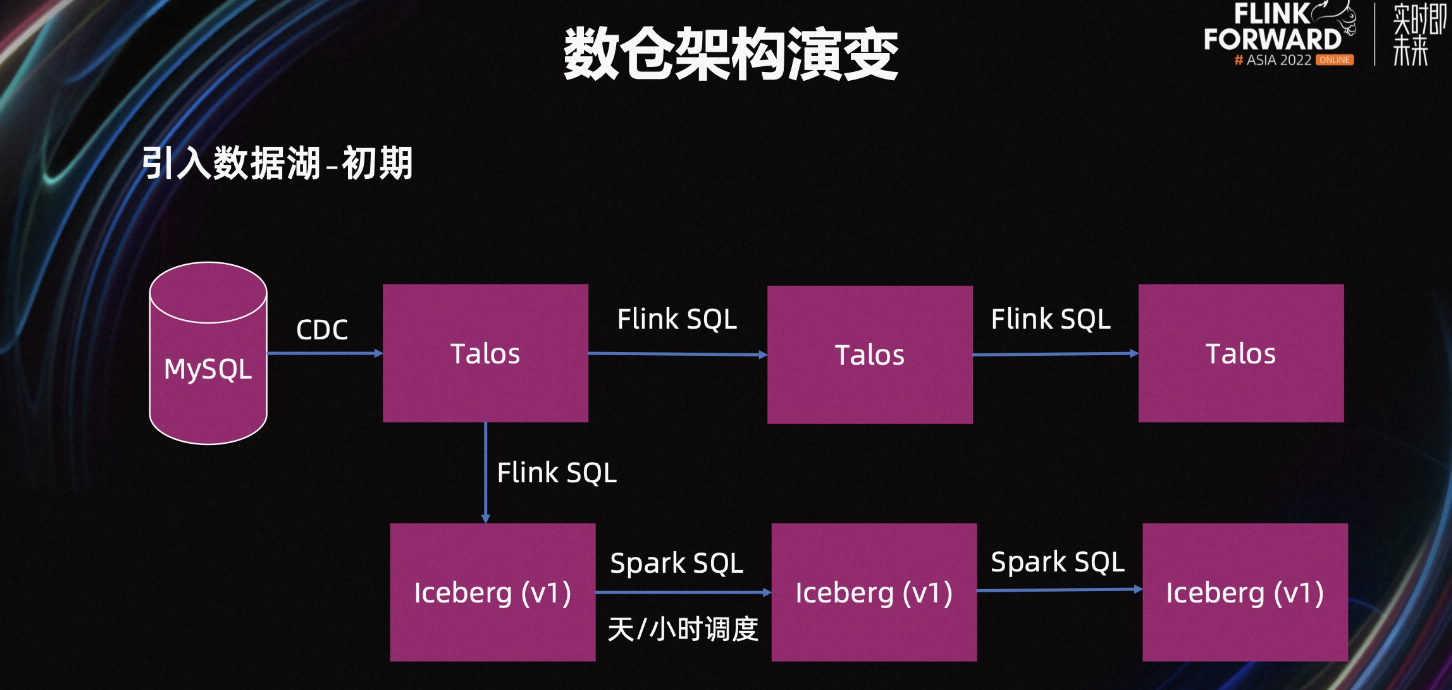 数仓架构演变

FLINK FORWARD # ASIA 2022 ONLINE

实时即未来

引入数据湖-初期

MySQL

CDC

Talos

Flink SQL

Talos

Flink SQL

Talos

Flink SQL

Iceberg (v1)

Spark SQL

天/小时调度

Iceberg (v1)

Spark SQL

Iceberg (v1)